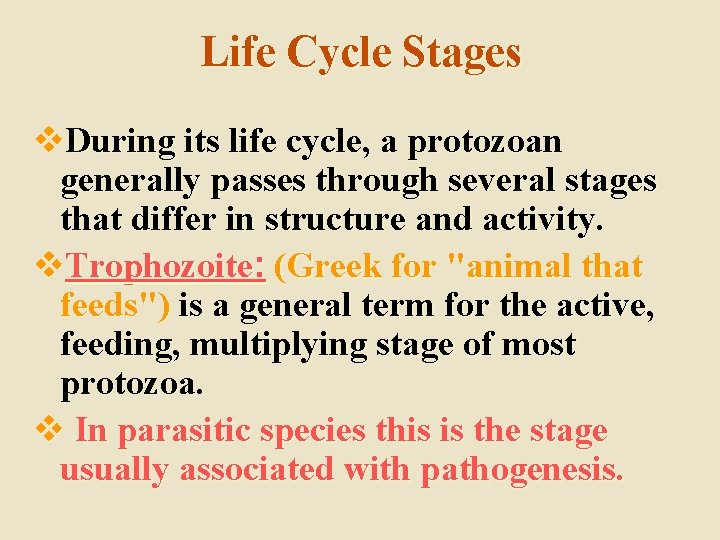 Life Cycle Stages

❖During its life cycle, a protozoan generally passes through several stages that differ in structure and activity.

❖Trophozoite: (Greek for "animal that feeds") is a general term for the active, feeding, multiplying stage of most protozoa.

❖ In parasitic species this is the stage usually associated with pathogenesis.